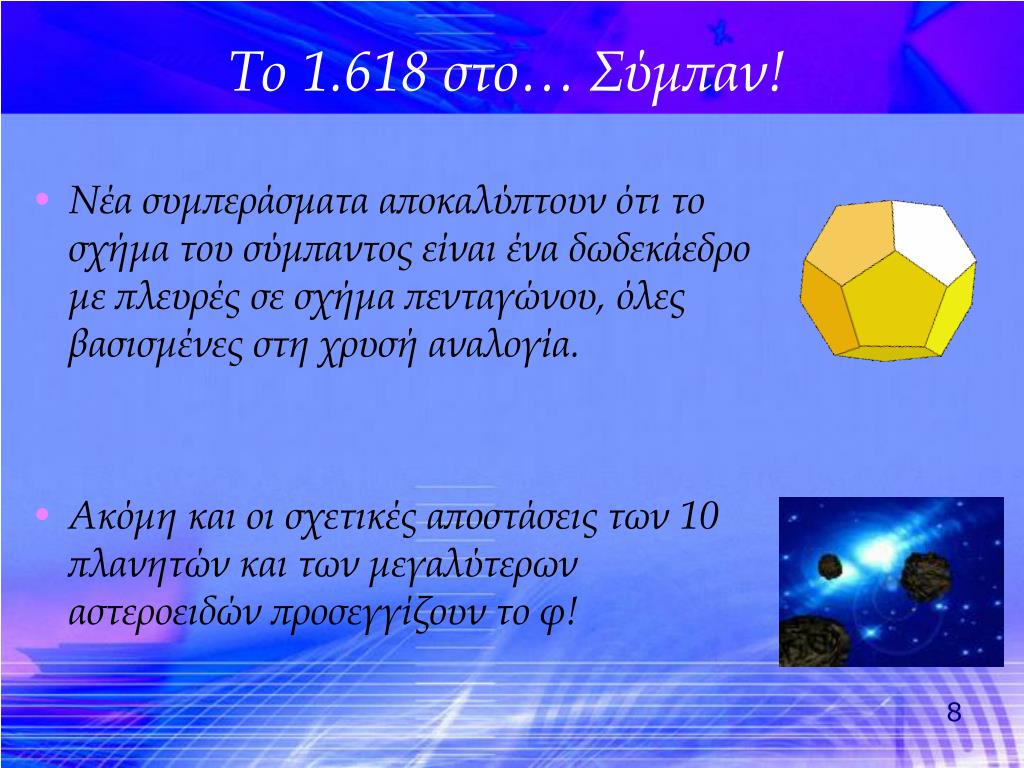 Το 1.618 στο… Σύμπαν!

• Νέα συμπεράσματα αποκαλύπτουν ότι το σχήμα του σύμπαντος είναι ένα δωδεκάεδρο με πλευρές σε σχήμα πενταγώνου, όλες βασισμένες στη χρυσή αναλογία.

• Ακόμη και οι σχετικές αποστάσεις των 10 πλανητών και των μεγαλύτερων αστεροειδών προσεγγίζουν το φ!

8